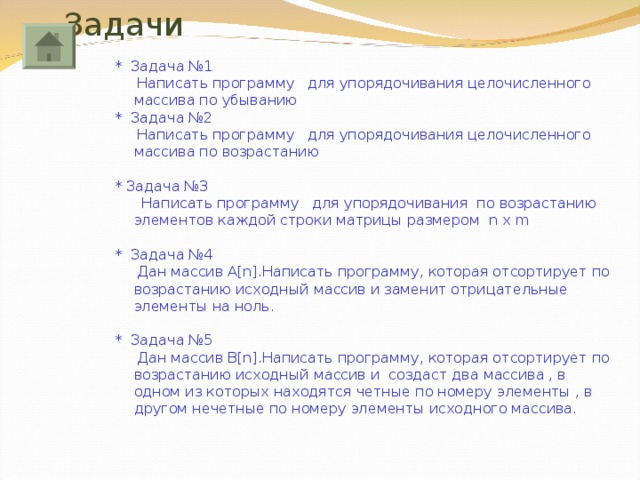 Задачи

* Задача №1
Написать программу для упорядочивания целочисленного массива по убыванию

* Задача №2
Написать программу для упорядочивания целочисленного массива по возрастанию

* Задача №3
Написать программу для упорядочивания по возрастанию элементов каждой строки матрицы размером n x m

* Задача №4
Дан массив A[n].Написать программу, которая отсортирует по возрастанию исходный массив и заменит отрицательные элементы на ноль.

* Задача №5
Дан массив B[n].Написать программу, которая отсортирует по возрастанию исходный массив и создаст два массива , в одном из которых находятся четные по номеру элементы , в другом нечетные по номеру элементы исходного массива.